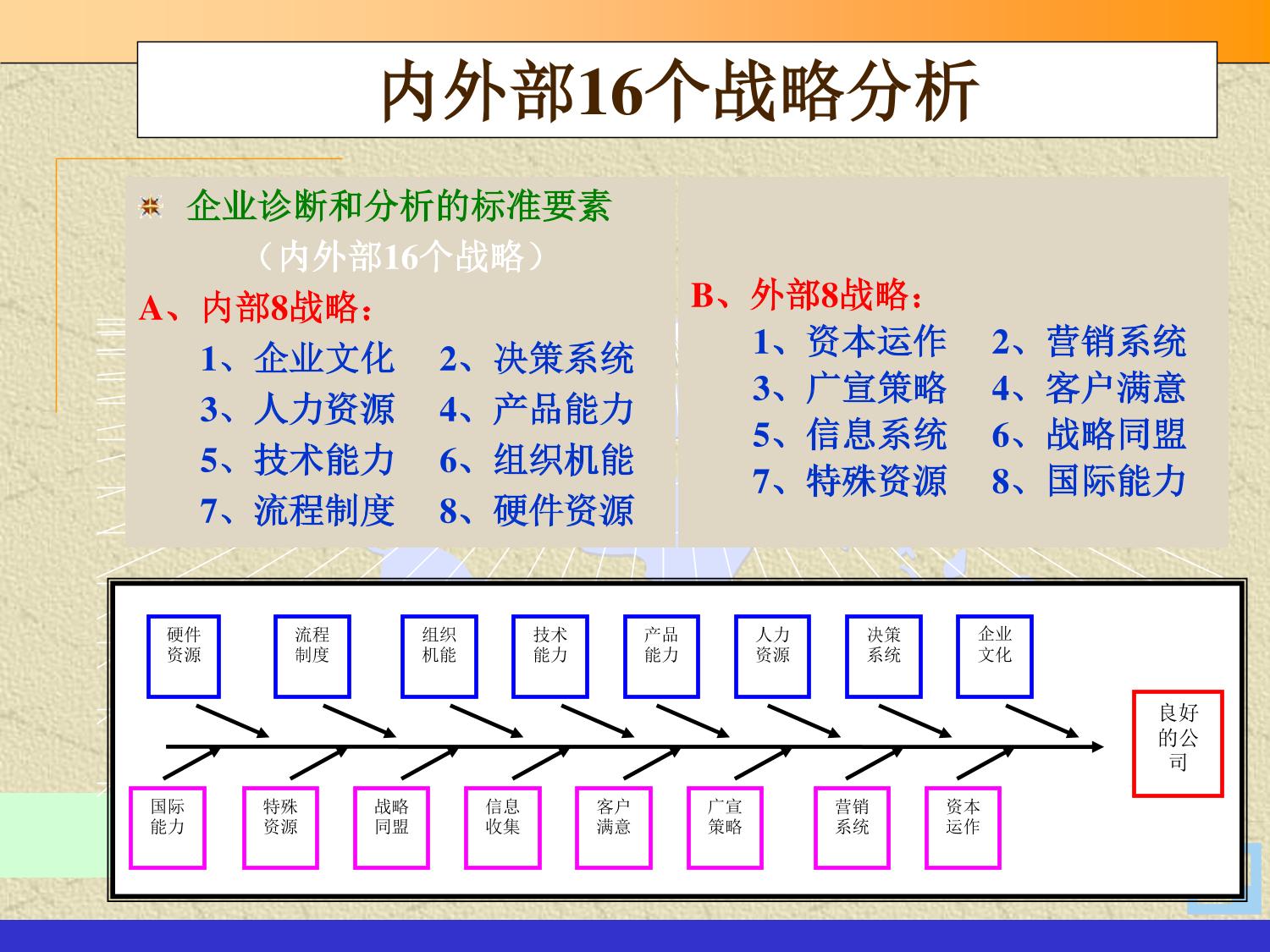 内外部16个战略分析

企业诊断和分析的标准要素

（内外部16个战略）

A、内部8战略：

1、企业文化　2、决策系统
3、人力资源　4、产品能力
5、技术能力　6、组织机能
7、流程制度　8、硬件资源

B、外部8战略：

1、资本运作　2、营销系统
3、广宣策略　4、客户满意
5、信息系统　6、战略同盟
7、特殊资源　8、国际能力

硬件资源　流程制度　组织机能　技术能力　产品能力　人力资源　决策系统　企业文化

良好的公司

国际能力　特殊资源　战略同盟　信息收集　客户满意　广宣策略　营销系统　资本运作